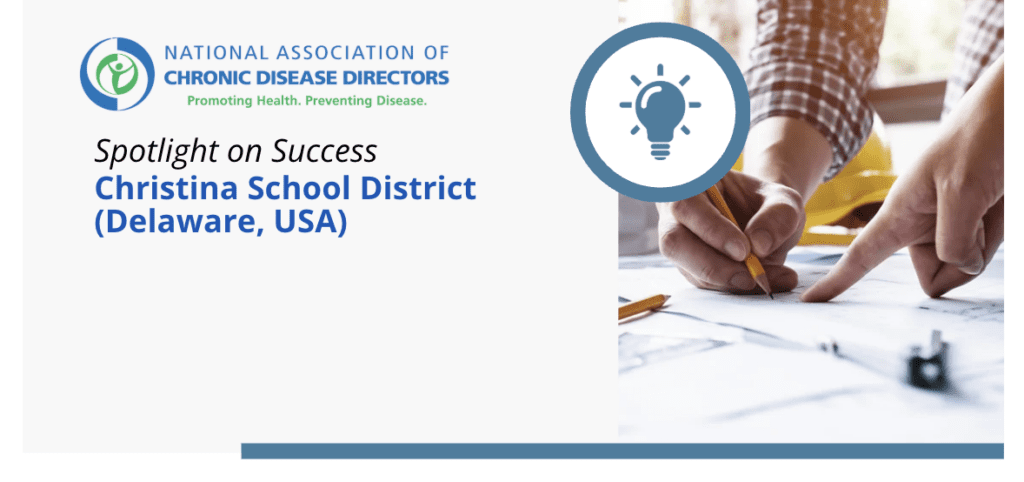 NATIONAL ASSOCIATION OF
CHRONIC DISEASE DIRECTORS
Promoting Health. Preventing Disease.

Spotlight on Success
Christina School District (Delaware, USA)